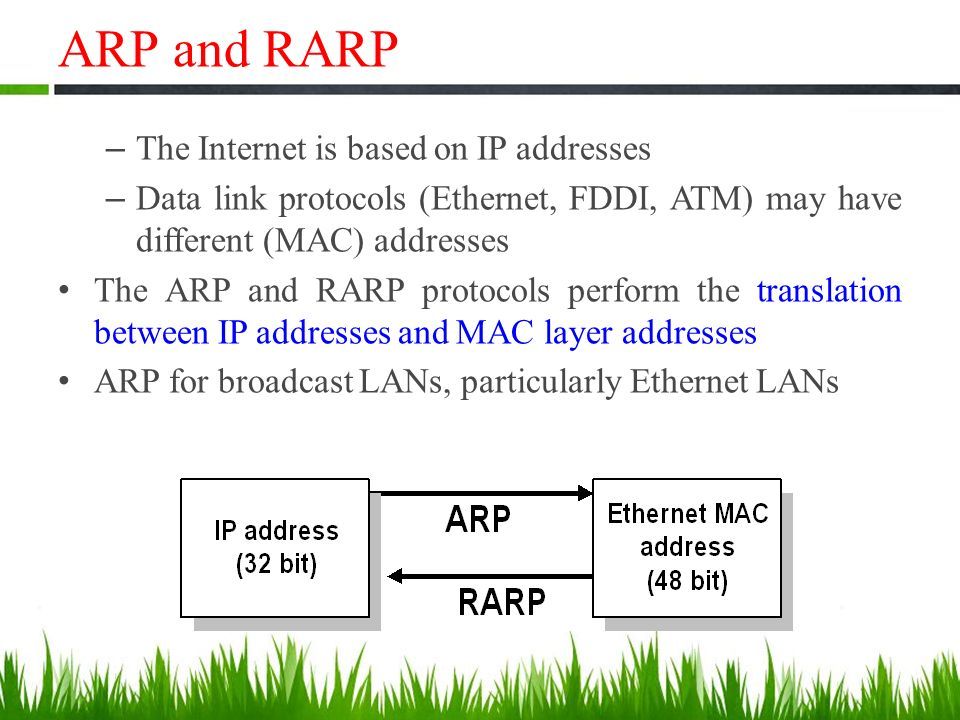 ARP and RARP

– The Internet is based on IP addresses

– Data link protocols (Ethernet, FDDI, ATM) may have different (MAC) addresses

• The ARP and RARP protocols perform the translation between IP addresses and MAC layer addresses

• ARP for broadcast LANs, particularly Ethernet LANs

IP address (32 bit)

ARP

RARP

Ethernet MAC address (48 bit)